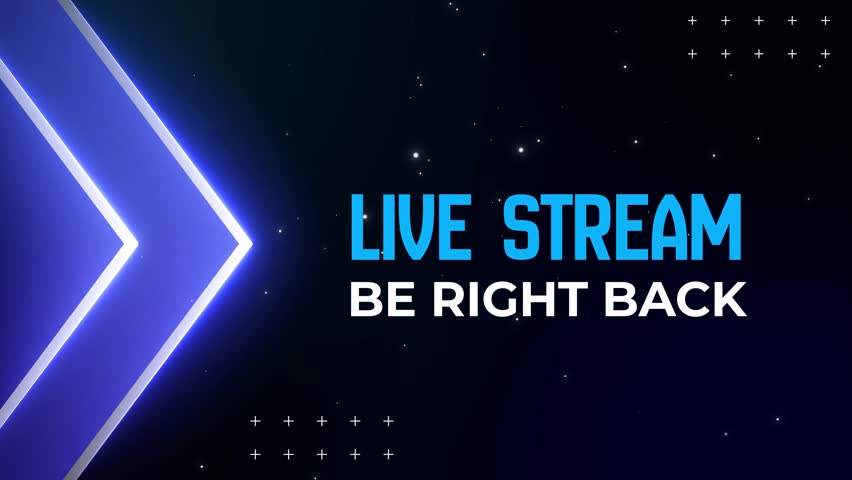 LIVE STREAM
BE RIGHT BACK